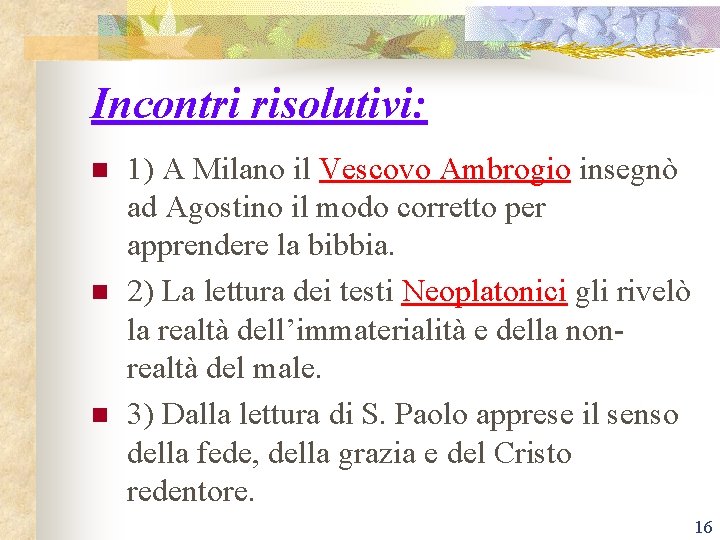 Incontri risolutivi:

1) A Milano il Vescovo Ambrogio insegnò ad Agostino il modo corretto per apprendere la bibbia.

2) La lettura dei testi Neoplatonici gli rivelò la realtà dell'immaterialità e della non-realtà del male.

3) Dalla lettura di S. Paolo apprese il senso della fede, della grazia e del Cristo redentore.

16